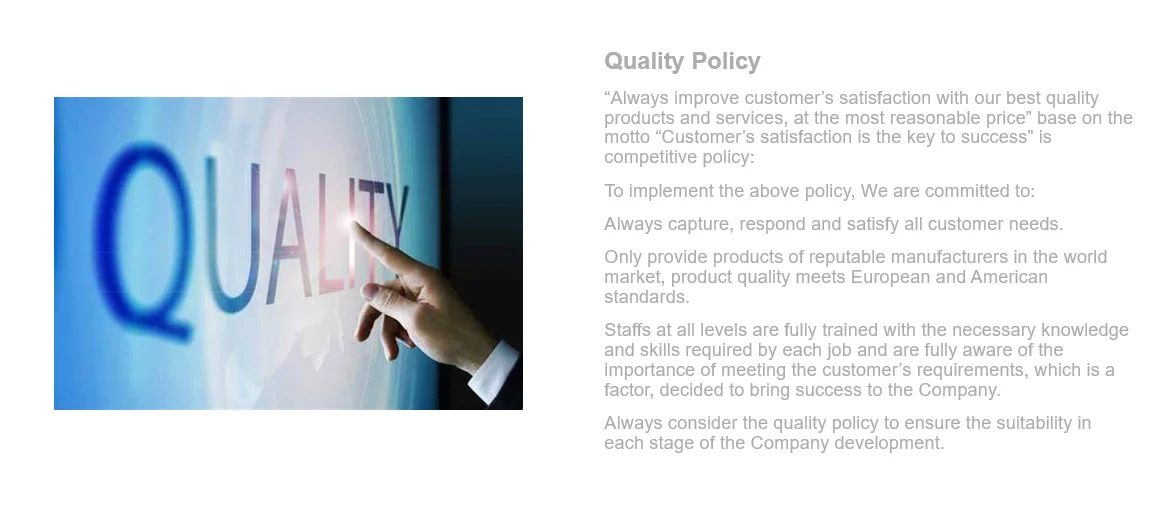 QUALITY

Quality Policy

“Always improve customer’s satisfaction with our best quality products and services, at the most reasonable price” base on the motto “Customer’s satisfaction is the key to success” is competitive policy:

To implement the above policy, We are committed to:

Always capture, respond and satisfy all customer needs.

Only provide products of reputable manufacturers in the world market, product quality meets European and American standards.

Staffs at all levels are fully trained with the necessary knowledge and skills required by each job and are fully aware of the importance of meeting the customer’s requirements, which is a factor, decided to bring success to the Company.

Always consider the quality policy to ensure the suitability in each stage of the Company development.